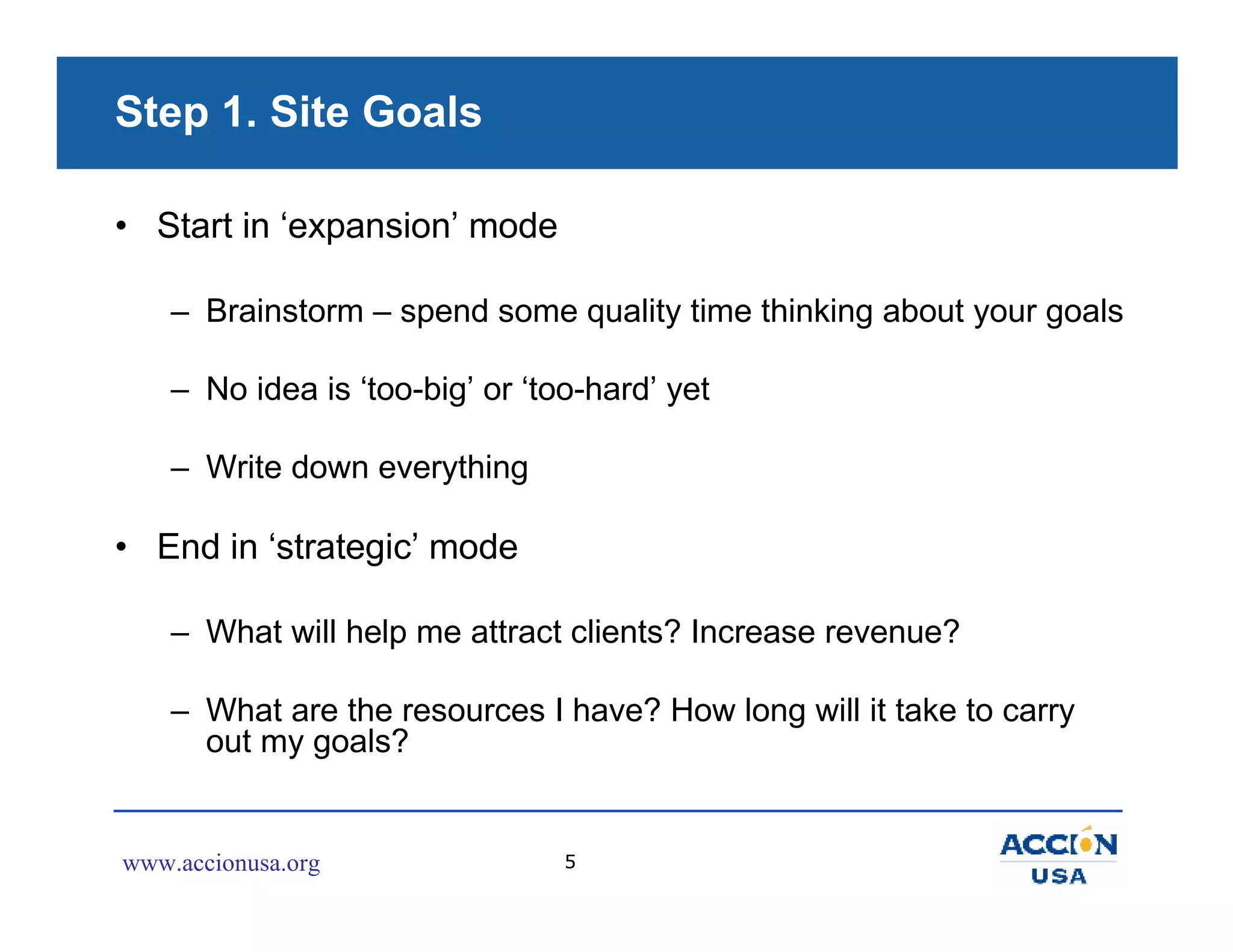 Step 1. Site Goals

• Start in ‘expansion’ mode

– Brainstorm – spend some quality time thinking about your goals

– No idea is ‘too-big’ or ‘too-hard’ yet

– Write down everything

• End in ‘strategic’ mode

– What will help me attract clients? Increase revenue?

– What are the resources I have? How long will it take to carry out my goals?

www.accionusa.org

5

ACCION
USA